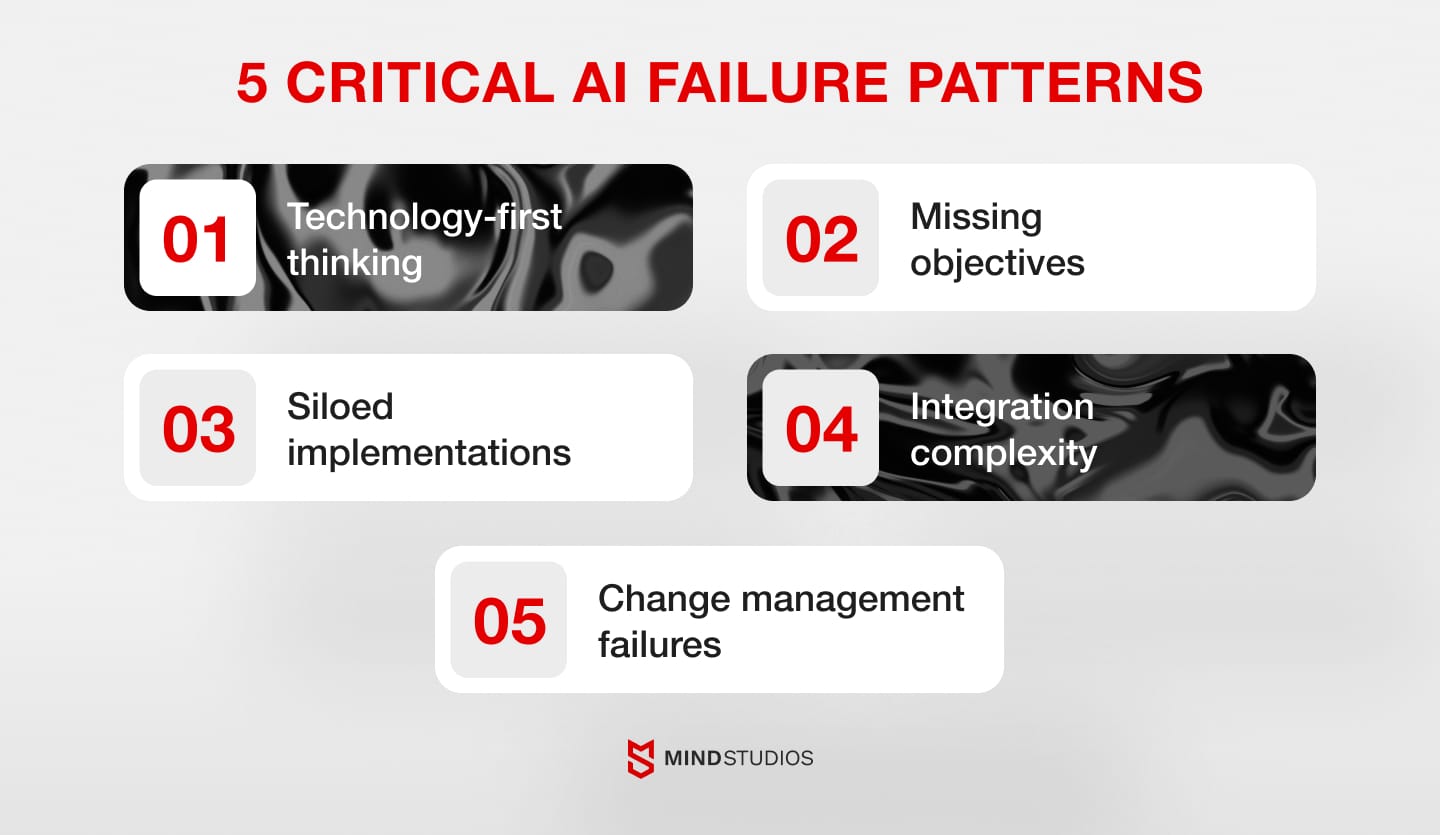 5 CRITICAL AI FAILURE PATTERNS

01 Technology-first thinking

02 Missing objectives

03 Siloed implementations

04 Integration complexity

05 Change management failures

MINDSTUDIOS